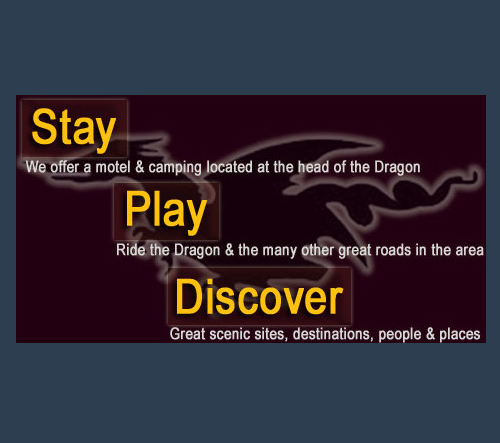 Stay

We offer a motel & camping located at the head of the Dragon

Play

Ride the Dragon & the many other great roads in the area

Discover

Great scenic sites, destinations, people & places